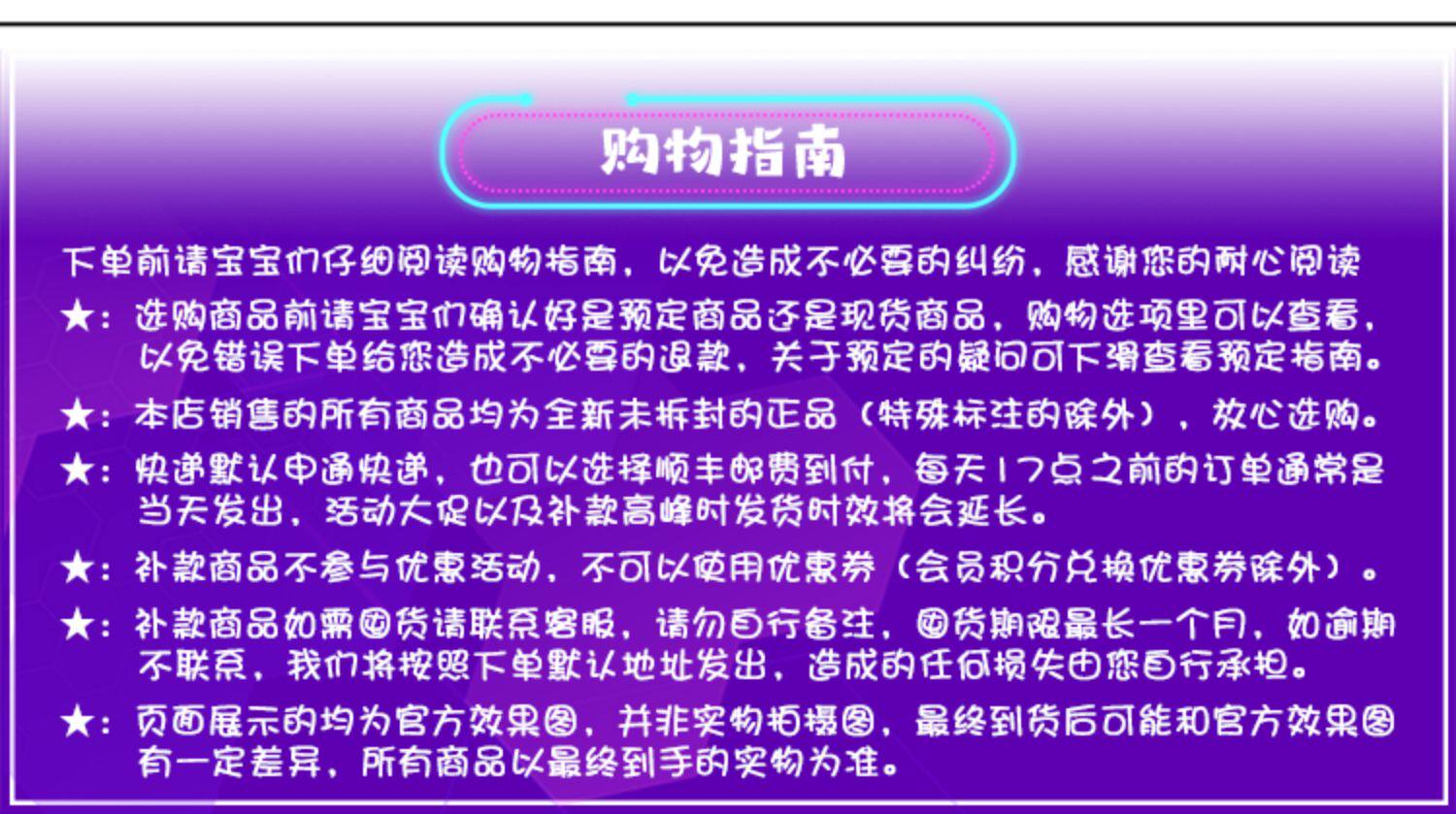 购物指南

下单前请宝宝们仔细阅读购物指南，以免造成不必要的纠纷，感谢您的耐心阅读

★：选购商品前请宝宝们确认好是预定商品还是现货商品，购物选项里可以查看，以免错误下单给您造成不必要的退款，关于预定的疑问可下滑查看预定指南。

★：本店销售的所有商品均为全新未拆封的正品（特殊标注的除外），放心选购。

★：快递默认申通快递，也可以选择顺丰邮费到付，每天17点之前的订单通常是当天发出，活动大促以及补款高峰时发货时效将会延长。

★：补款商品不参与优惠活动，不可以使用优惠券（会员积分兑换优惠券除外）。

★：补款商品如需囤货请联系客服，请勿自行备注，囤货期限最长一个月，如逾期不联系，我们将按照下单默认地址发出，造成的任何损失由您自行承担。

★：页面展示的均为官方效果图，并非实物拍摄图，最终到货后可能和官方效果图有一定差异，所有商品以最终到手的实物为准。